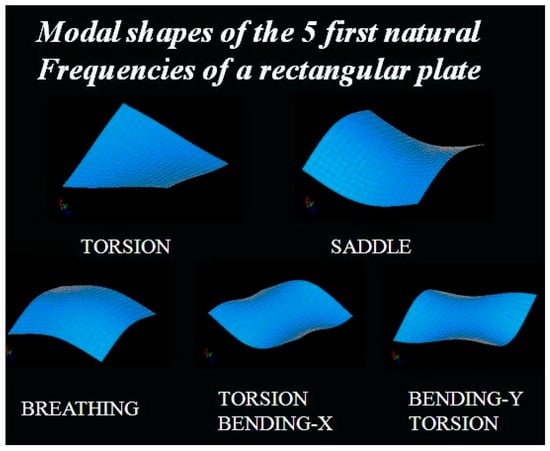 Modal shapes of the 5 first natural Frequencies of a rectangular plate

TORSION

SADDLE

BREATHING

TORSION
BENDING-X

BENDING-Y
TORSION